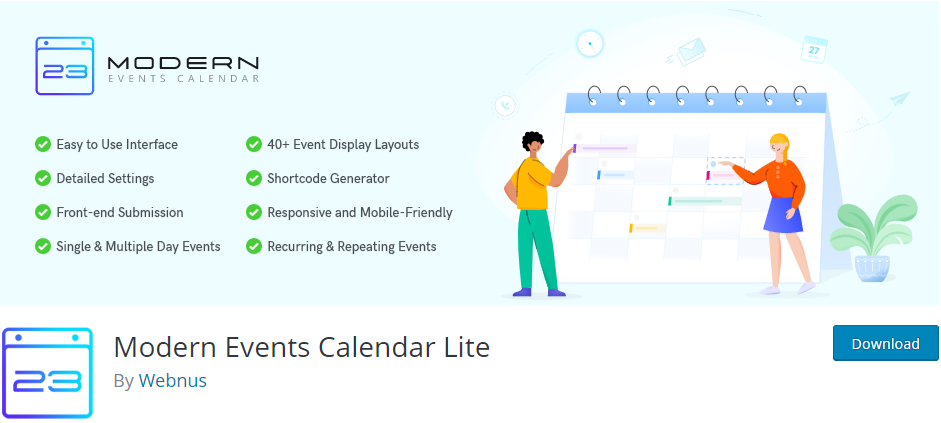 23 MODERN EVENTS CALENDAR

Easy to Use Interface
Detailed Settings
Front-end Submission
Single & Multiple Day Events

40+ Event Display Layouts
Shortcode Generator
Responsive and Mobile-Friendly
Recurring & Repeating Events

27

23

Modern Events Calendar Lite

By Webnus

Download